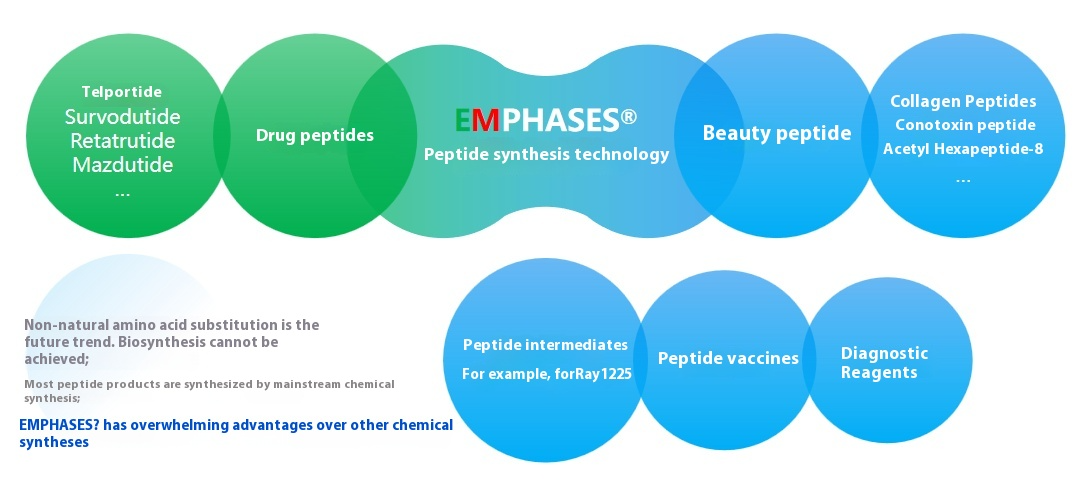 Telportide
Survodutide
Retatrutide
Mazdutide
...

Drug peptides

EMPHASES®
Peptide synthesis technology

Beauty peptide

Collagen Peptides
Conotoxin peptide
Acetyl Hexapeptide-8
...

Non-natural amino acid substitution is the future trend. Biosynthesis cannot be achieved;

Most peptide products are synthesized by mainstream chemical synthesis;

EMPHASES? has overwhelming advantages over other chemical syntheses

Peptide intermediates
For example, forRay1225

Peptide vaccines

Diagnostic Reagents